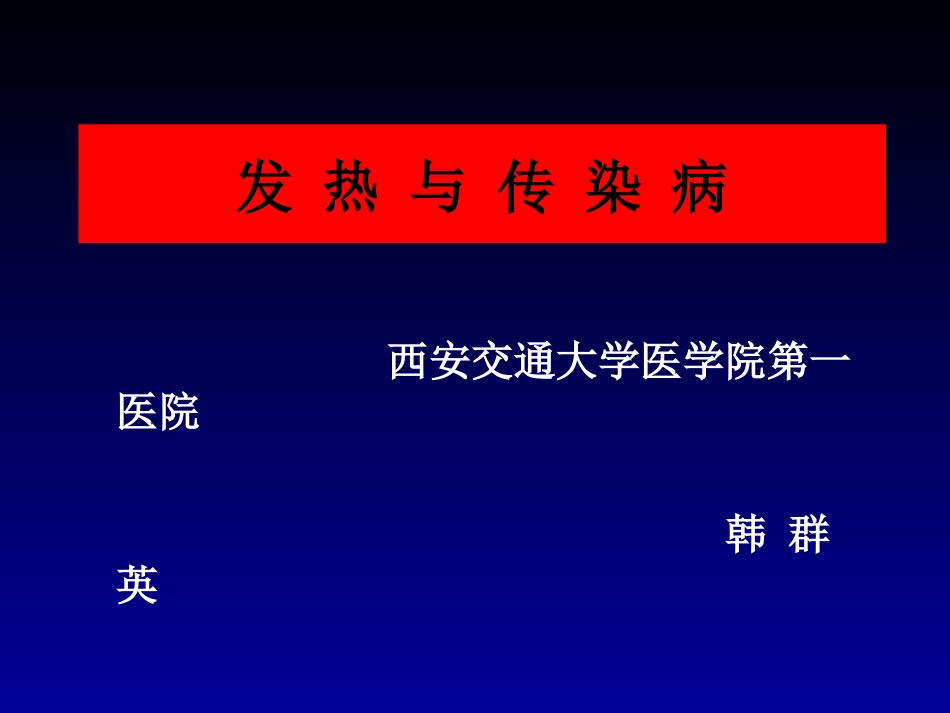 发 热 与 传 染 病

西安交通大学医学院第一医院

韩 群 英